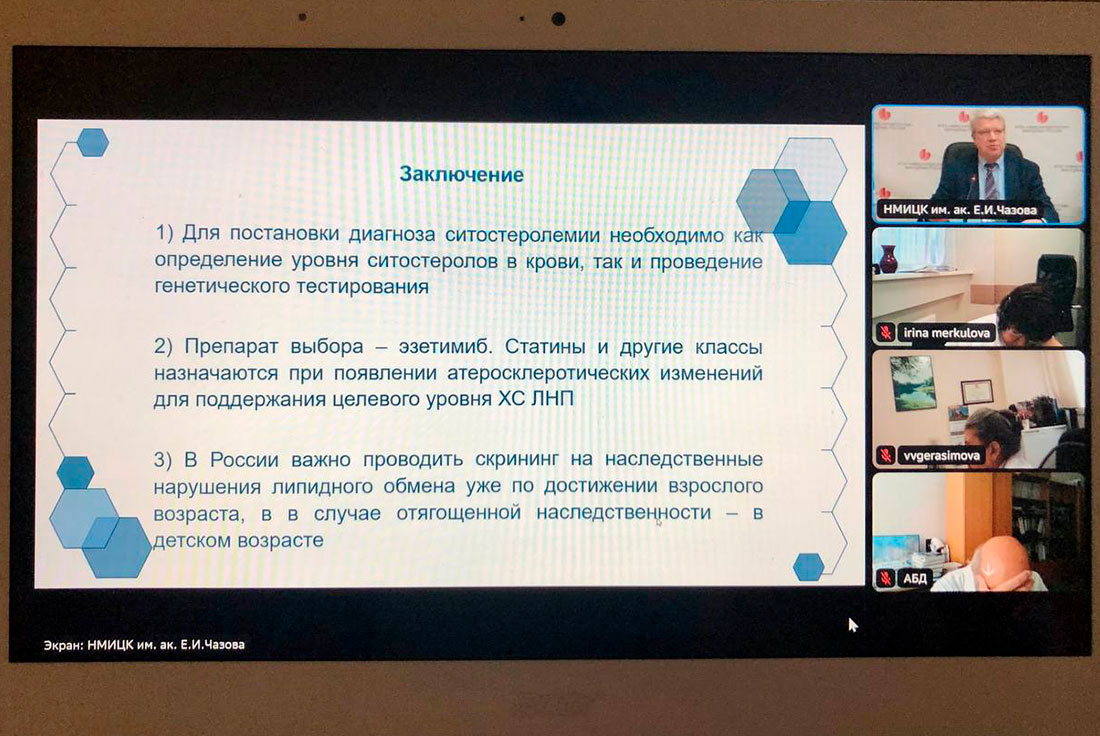 Заключение

1) Для постановки диагноза ситостеролемии необходимо как определение уровня ситостеролов в крови, так и проведение генетического тестирования

2) Препарат выбора – эзетимиб. Статины и другие классы назначаются при появлении атеросклеротических изменений для поддержания целевого уровня ХС ЛНП

3) В России важно проводить скрининг на наследственные нарушения липидного обмена уже по достижении взрослого возраста, в в случае отягощенной наследственности – в детском возрасте

НМИЦК им. ак. Е.И.Чазова

irina merkulova

vvgerasimova

АБД

Экран: НМИЦК им. ак. Е.И.Чазова